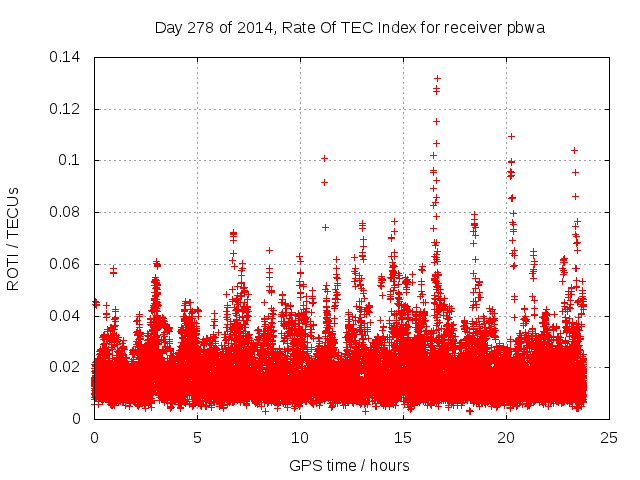 Day 278 of 2014, Rate Of TEC Index for receiver pbwa

ROTI / TECUs

0.14
0.12
0.1
0.08
0.06
0.04
0.02
0

0
5
10
15
20
25

GPS time / hours